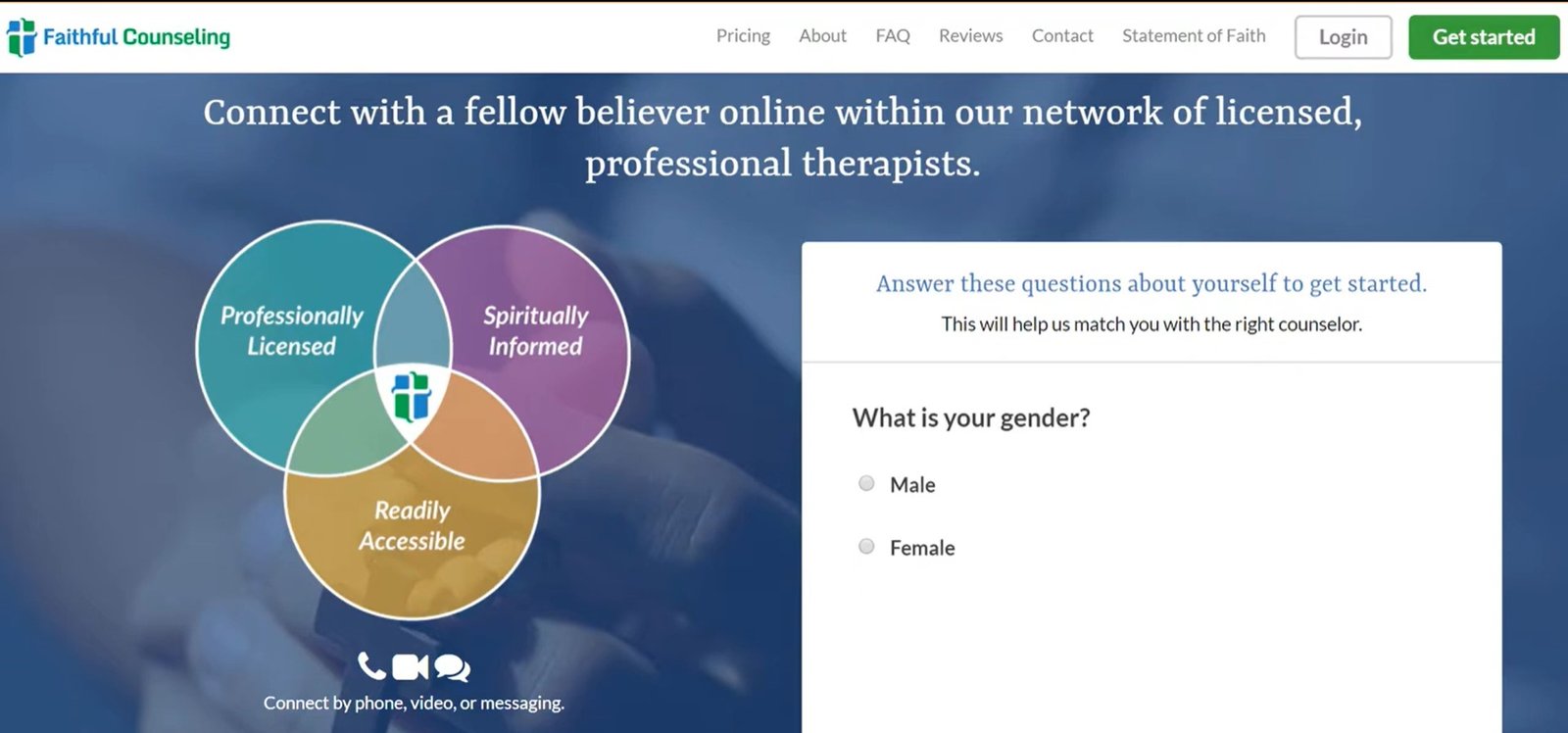 Faithful Counseling

Pricing About FAQ Reviews Contact Statement of Faith Login Get started

Connect with a fellow believer online within our network of licensed, professional therapists.

Professionally Licensed

Spiritually Informed

Readily Accessible

Connect by phone, video, or messaging.

Answer these questions about yourself to get started.

This will help us match you with the right counselor.

What is your gender?

Male

Female